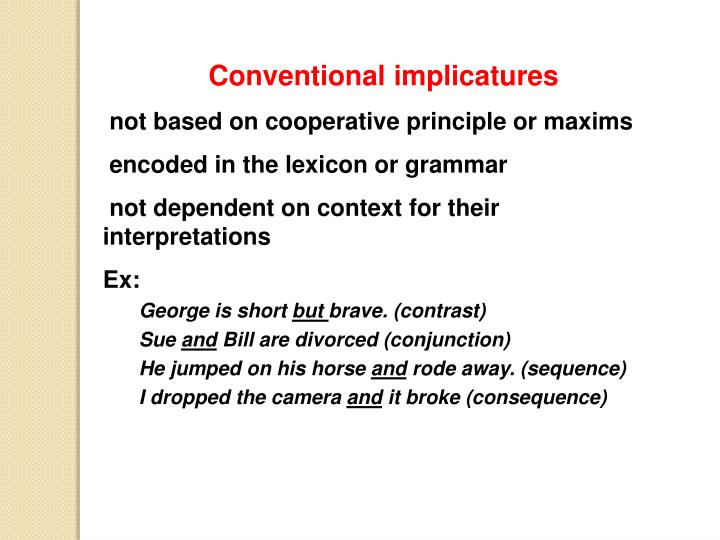 Conventional implicatures

not based on cooperative principle or maxims

encoded in the lexicon or grammar

not dependent on context for their interpretations

Ex:

George is short but brave. (contrast)

Sue and Bill are divorced (conjunction)

He jumped on his horse and rode away. (sequence)

I dropped the camera and it broke (consequence)